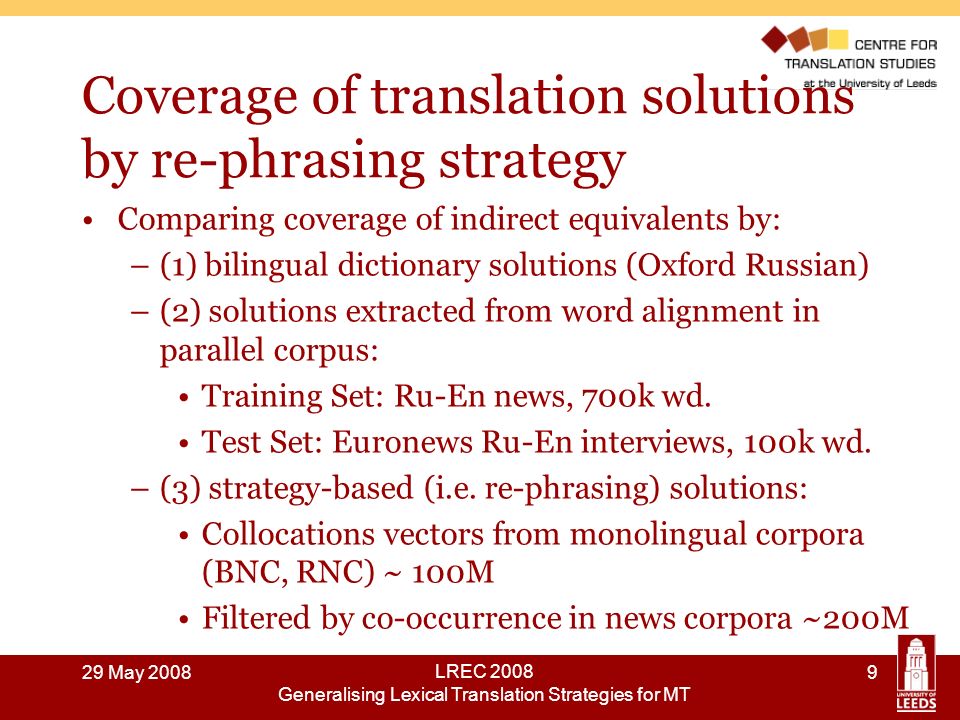 CENTRE FOR TRANSLATION STUDIES at the University of Leeds

Coverage of translation solutions by re-phrasing strategy

• Comparing coverage of indirect equivalents by:
– (1) bilingual dictionary solutions (Oxford Russian)
– (2) solutions extracted from word alignment in parallel corpus:
• Training Set: Ru-En news, 700k wd.
• Test Set: Euronews Ru-En interviews, 100k wd.
– (3) strategy-based (i.e. re-phrasing) solutions:
• Collocations vectors from monolingual corpora (BNC, RNC) ~ 100M
• Filtered by co-occurrence in news corpora ~200M

29 May 2008

LREC 2008
Generalising Lexical Translation Strategies for MT

9

UNIVERSITY OF LEEDS